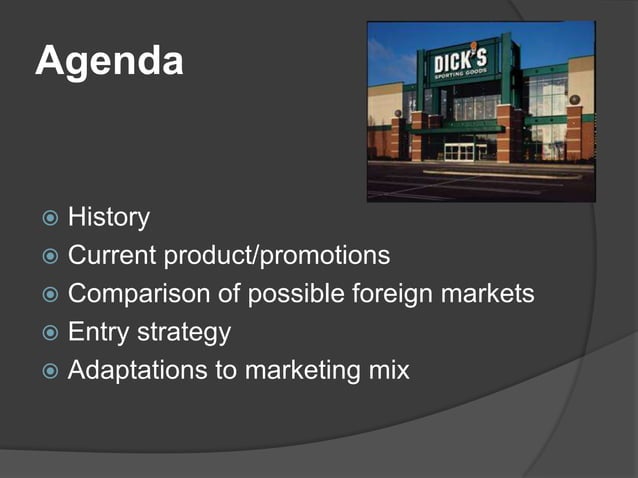 Agenda

DICK'S
SPORTING GOODS

History
Current product/promotions
Comparison of possible foreign markets
Entry strategy
Adaptations to marketing mix